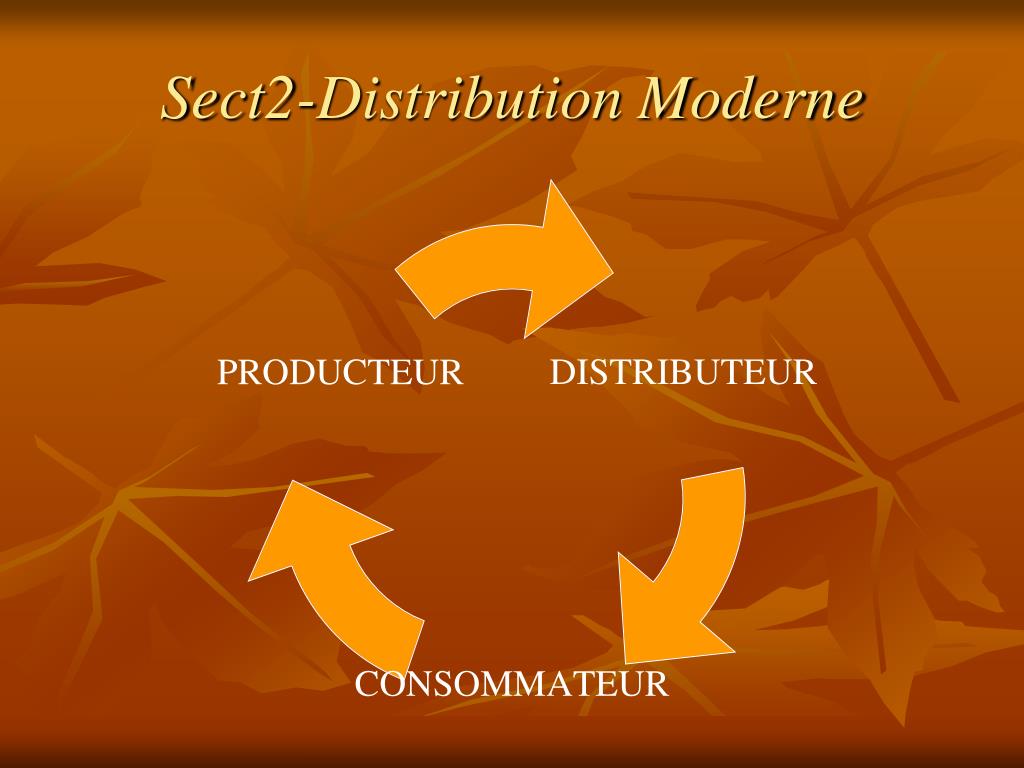 Sect2-Distribution Moderne

PRODUCTEUR

DISTRIBUTEUR

CONSOMMATEUR